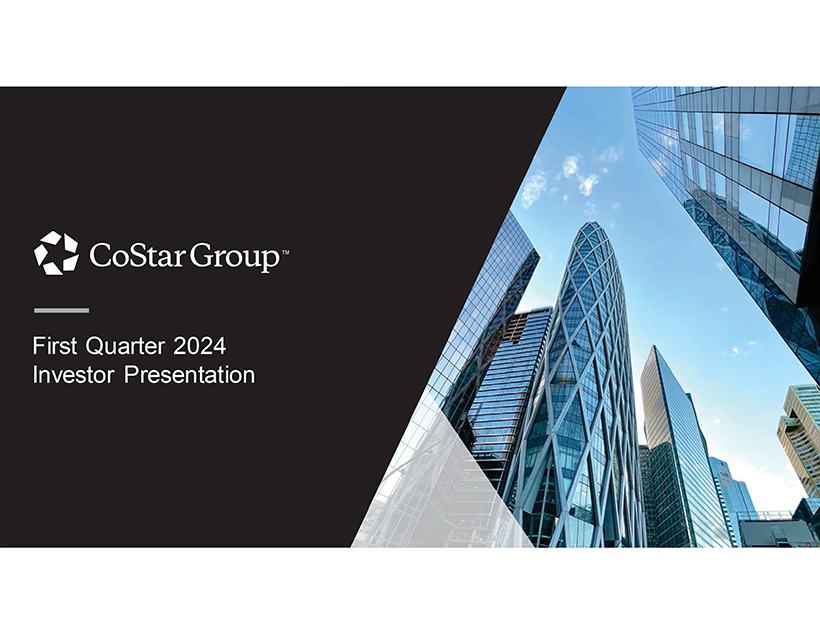 CoStar Group™

First Quarter 2024
Investor Presentation